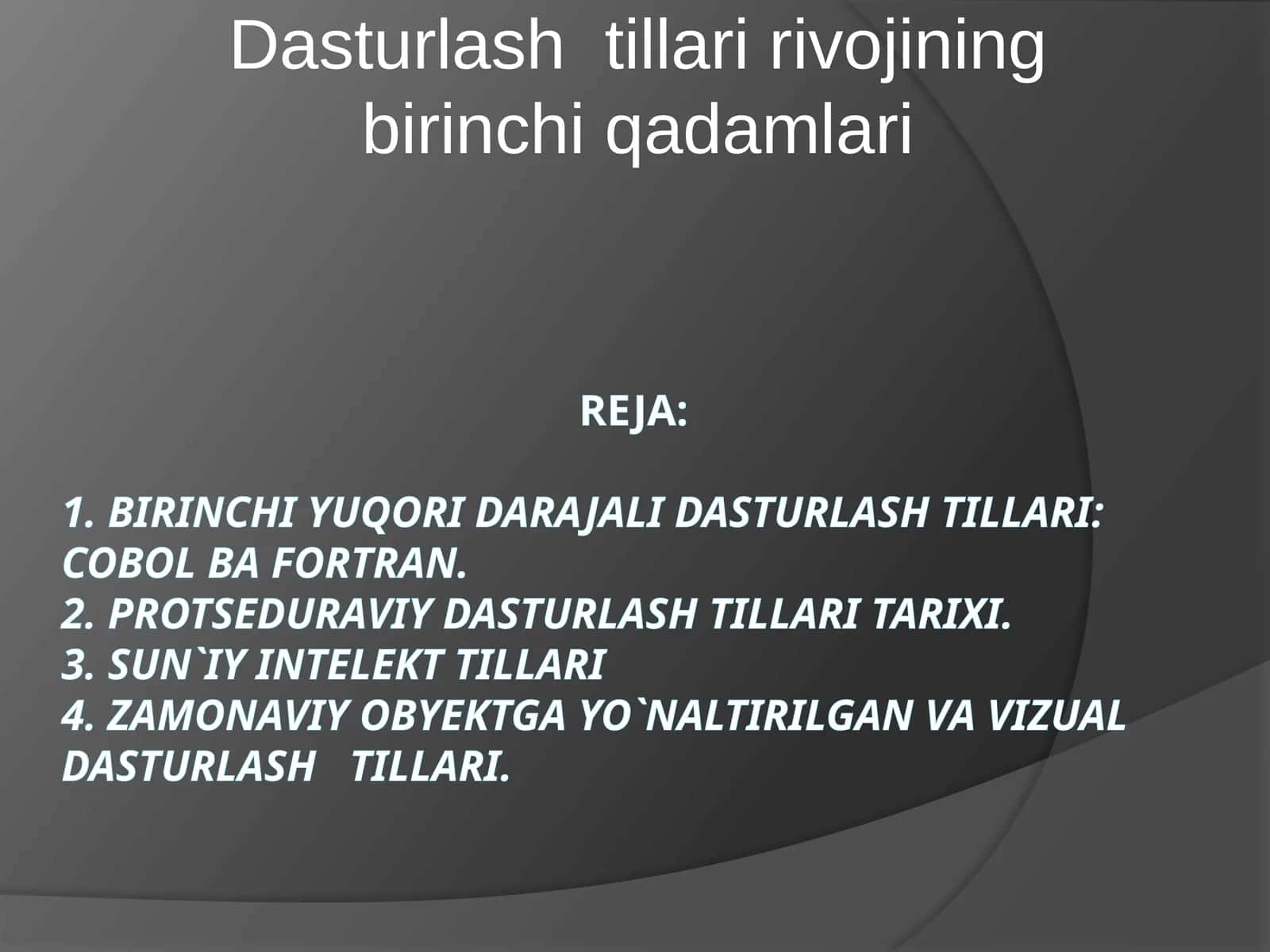 Dasturlash tillari rivojining birinchi qadamlari

REJA:

1. BIRINCHI YUQORI DARAJALI DASTURLASH TILLARI: COBOL BA FORTRAN.
2. PROTSEDURAVIY DASTURLASH TILLARI TARIXI.
3. SUN`IY INTELEKT TILLARI
4. ZAMONAVIY OBYEKTGA YO`NALTIRILGAN VA VIZUAL DASTURLASH TILLARI.